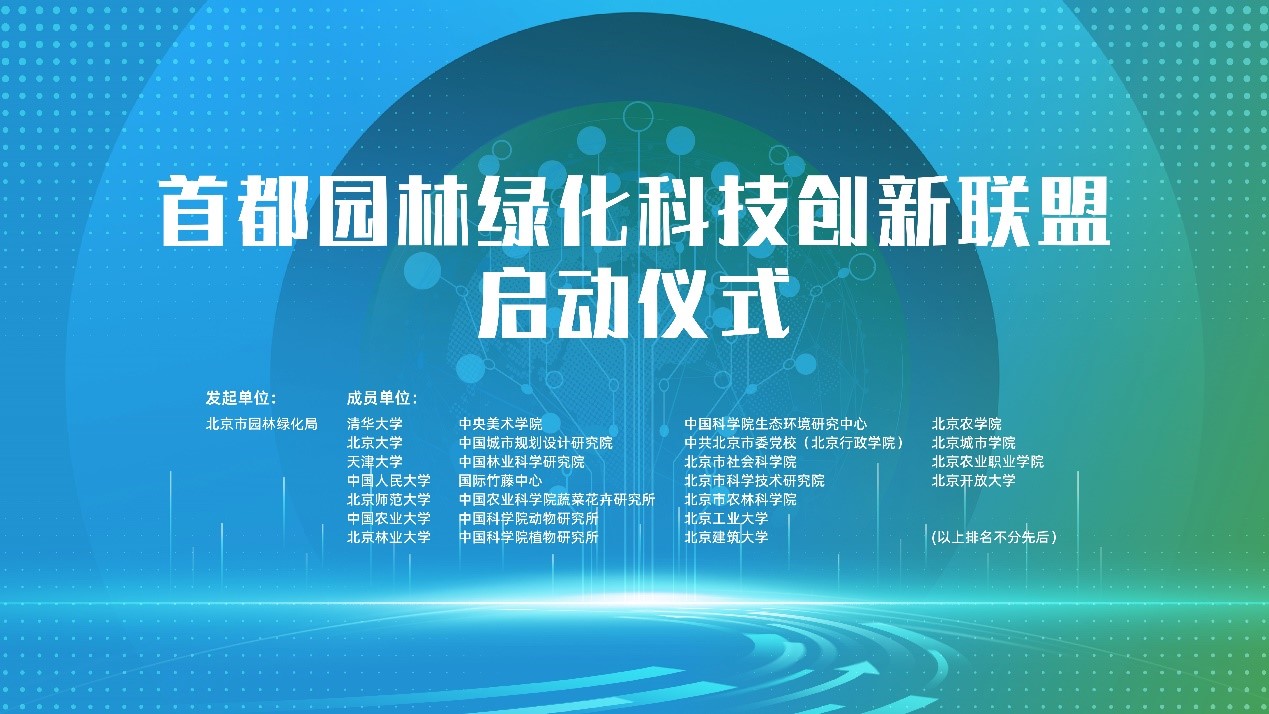 首都园林绿化科技创新联盟
启动仪式

发起单位：
北京市园林绿化局

成员单位：

清华大学
北京大学
天津大学
中国人民大学
北京师范大学
中国农业大学
北京林业大学

中央美术学院
中国城市规划设计研究院
中国林业科学研究院
国际竹藤中心
中国农业科学院蔬菜花卉研究所
中国科学院动物研究所
中国科学院植物研究所

中国科学院生态环境研究中心
中共北京市委党校（北京行政学院）
北京市社会科学院
北京市科学技术研究院
北京市农林科学院
北京工业大学
北京建筑大学

北京农学院
北京城市学院
北京农业职业学院
北京开放大学

（以上排名不分先后）